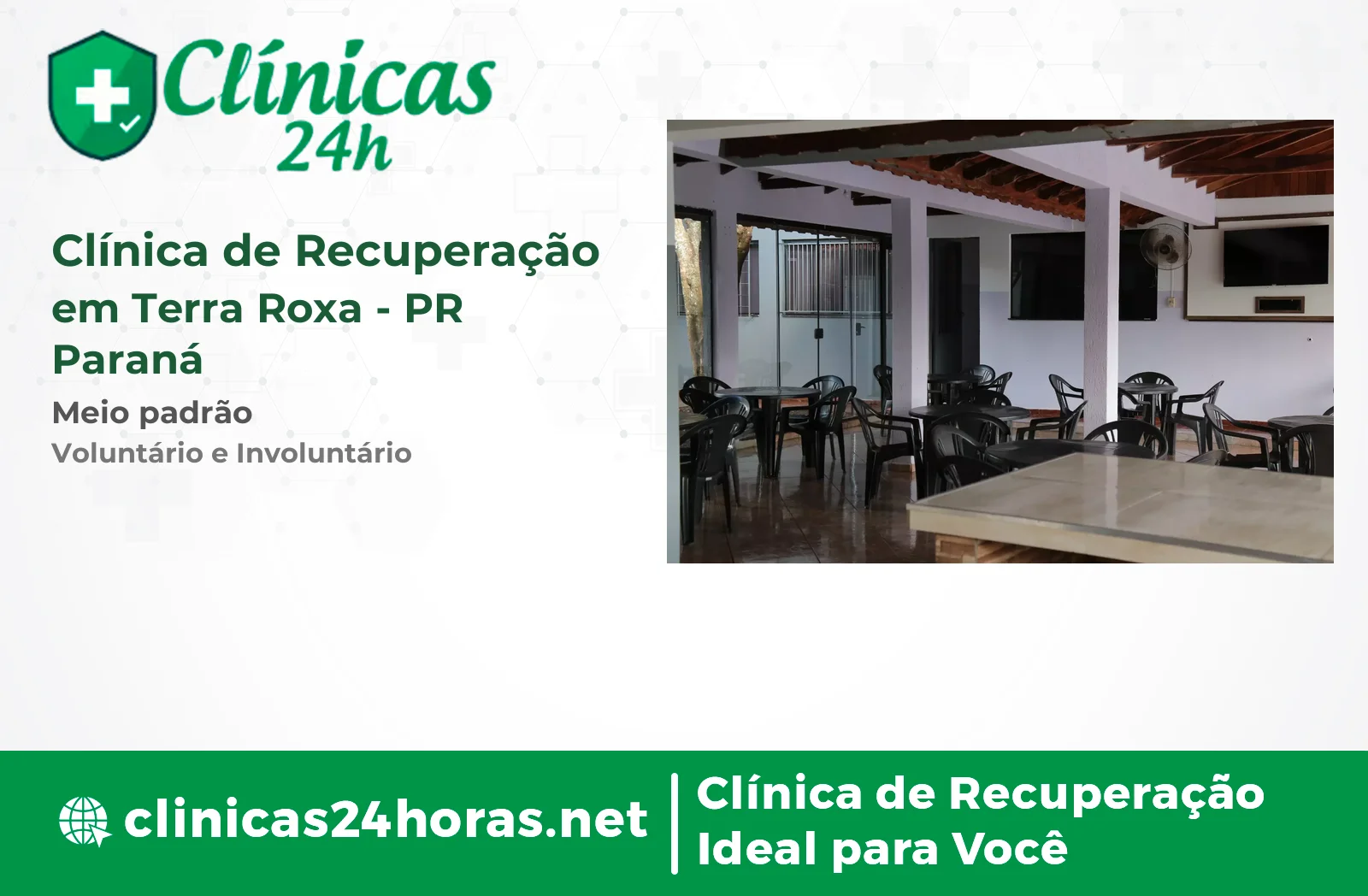 Clínicas 24h

Clínica de Recuperação em Terra Roxa - PR Paraná

Meio padrão

Voluntário e Involuntário

clinicas24horas.net

Clínica de Recuperação Ideal para Você